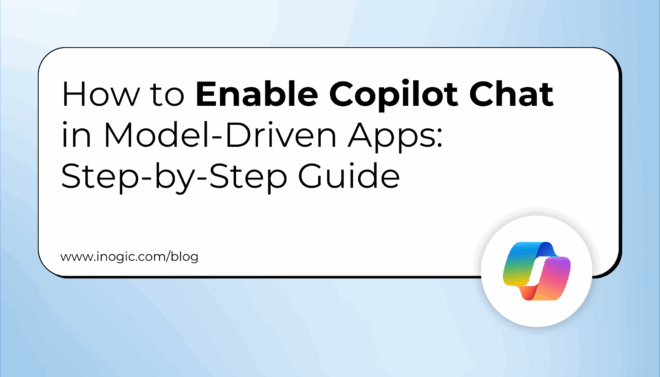 How to Enable Copilot Chat in Model-Driven Apps: Step-by-Step Guide

www.inogic.com/blog